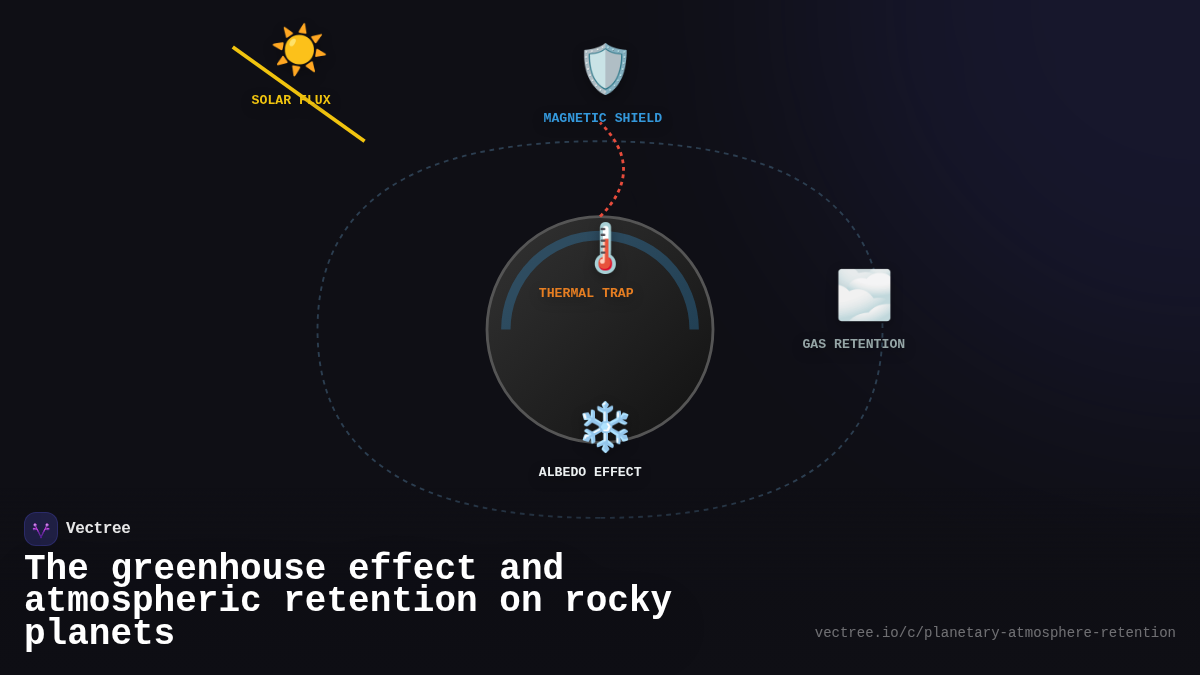 SOLAR FLUX

MAGNETIC SHIELD

THERMAL TRAP

GAS RETENTION

ALBEDO EFFECT

Vectree

The greenhouse effect and atmospheric retention on rocky planets

vectree.io/c/planetary-atmosphere-retention